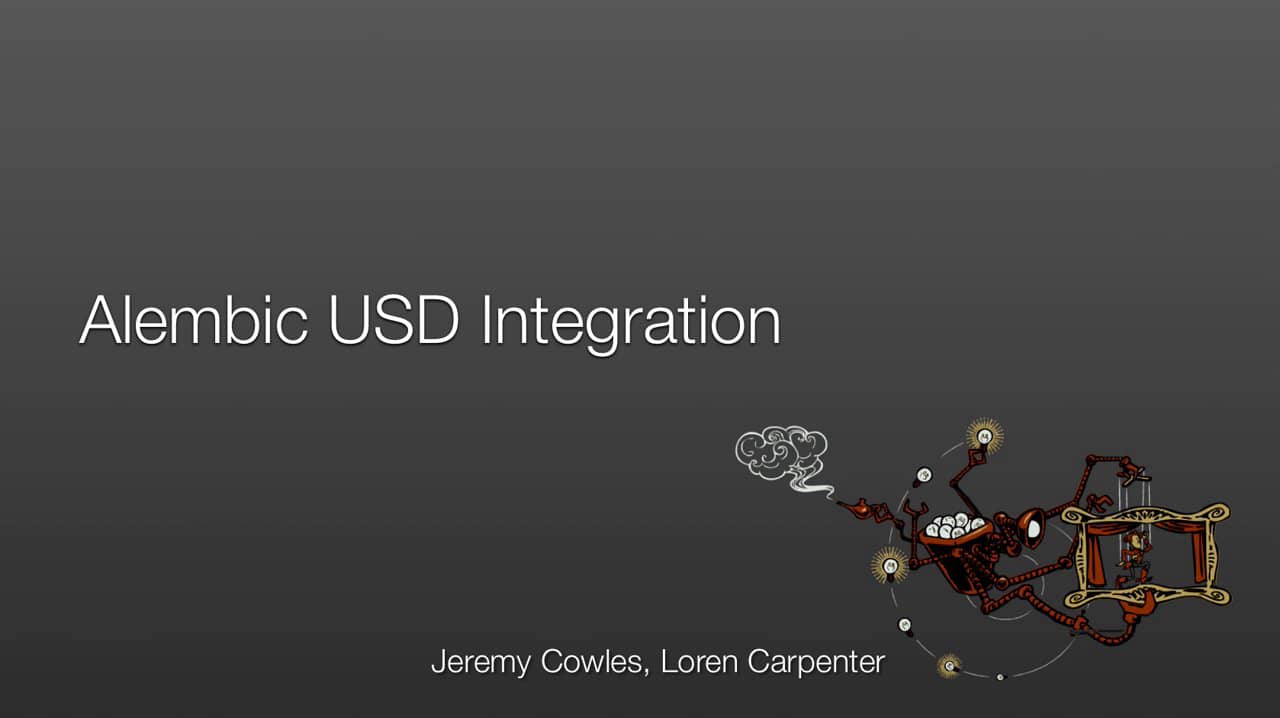 Alembic USD Integration

Jeremy Cowles, Loren Carpenter